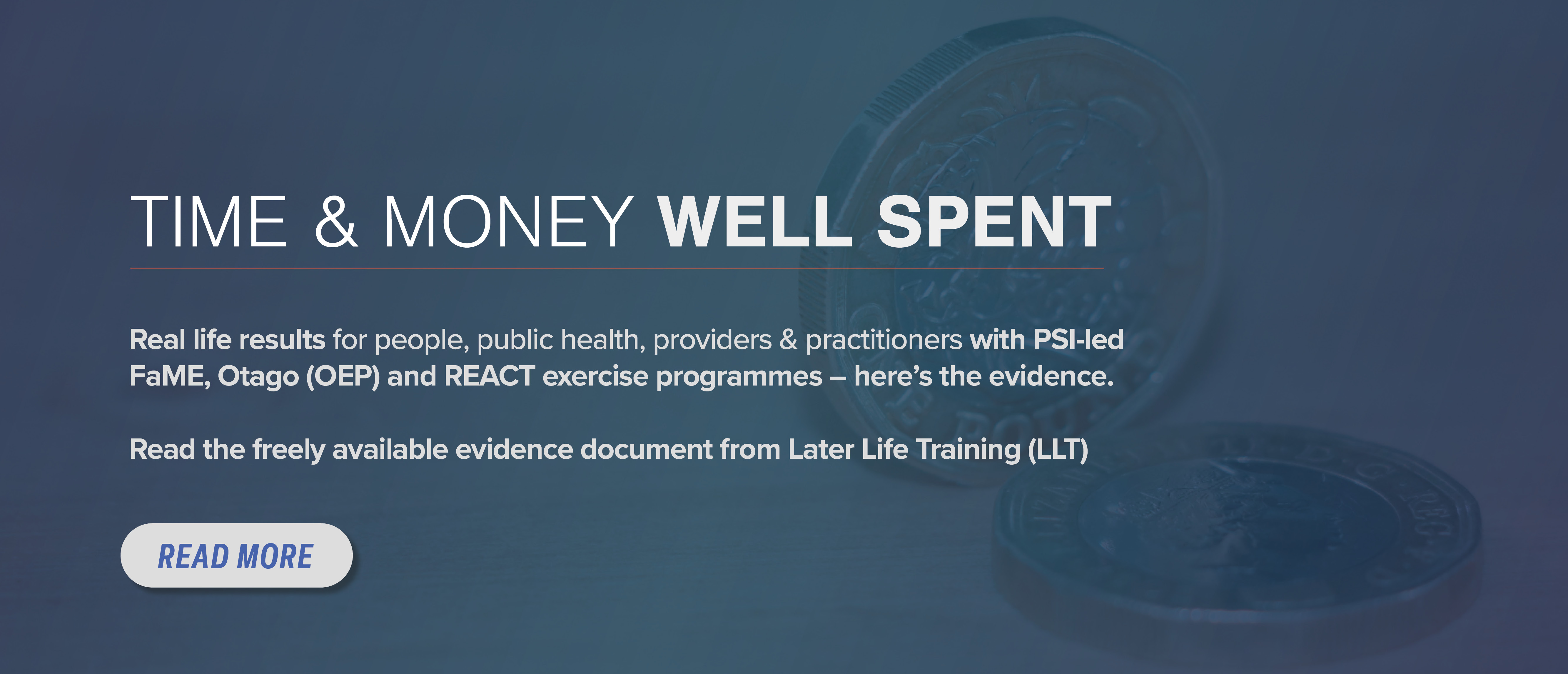 TIME & MONEY WELL SPENT

Real life results for people, public health, providers & practitioners with PSI-led FaME, Otago (OEP) and REACT exercise programmes – here's the evidence.

Read the freely available evidence document from Later Life Training (LLT)

READ MORE